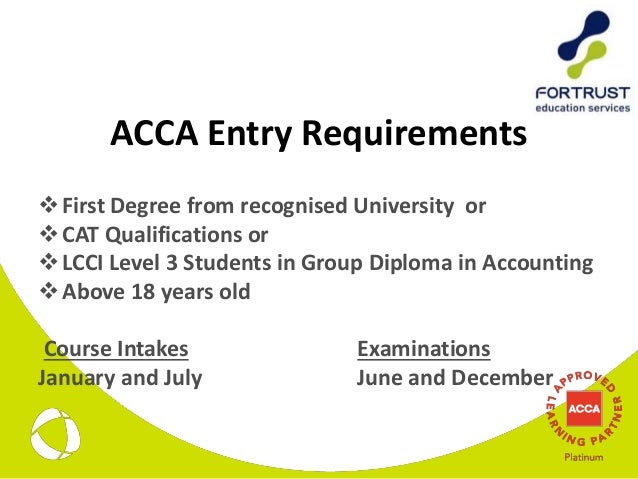 FORTRUST
education services

ACCA Entry Requirements

❖ First Degree from recognised University or
❖ CAT Qualifications or
❖ LCCI Level 3 Students in Group Diploma in Accounting
❖ Above 18 years old

Course Intakes
January and July

Examinations
June and December

APPROVED LEARNING PARTNER
ACCA
Platinum